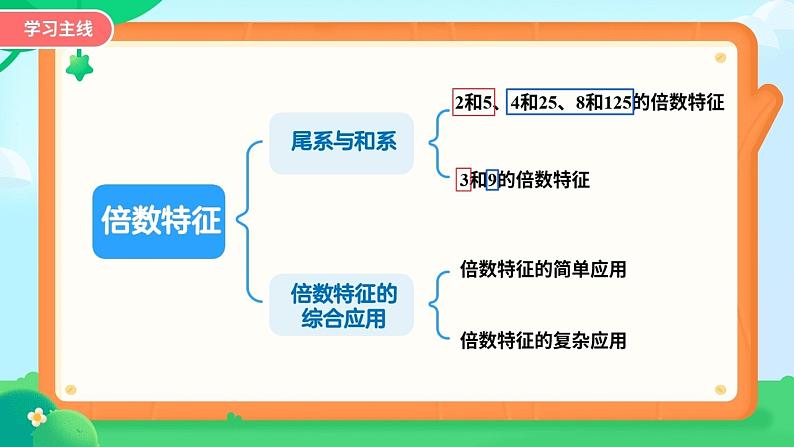 学习主线

倍数特征

尾系与和系

2和5、4和25、8和125的倍数特征

3和9的倍数特征

倍数特征的综合应用

倍数特征的简单应用

倍数特征的复杂应用